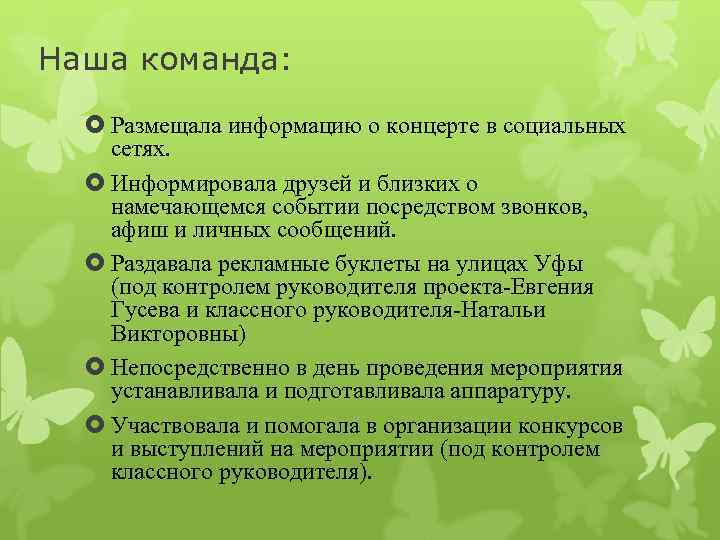 Наша команда:

Размещала информацию о концерте в социальных сетях.

Информировала друзей и близких о намечающемся событии посредством звонков, афиш и личных сообщений.

Раздавала рекламные буклеты на улицах Уфы (под контролем руководителя проекта-Евгения Гусева и классного руководителя-Натальи Викторовны)

Непосредственно в день проведения мероприятия устанавливала и подготавливала аппаратуру.

Участвовала и помогала в организации конкурсов и выступлений на мероприятии (под контролем классного руководителя).